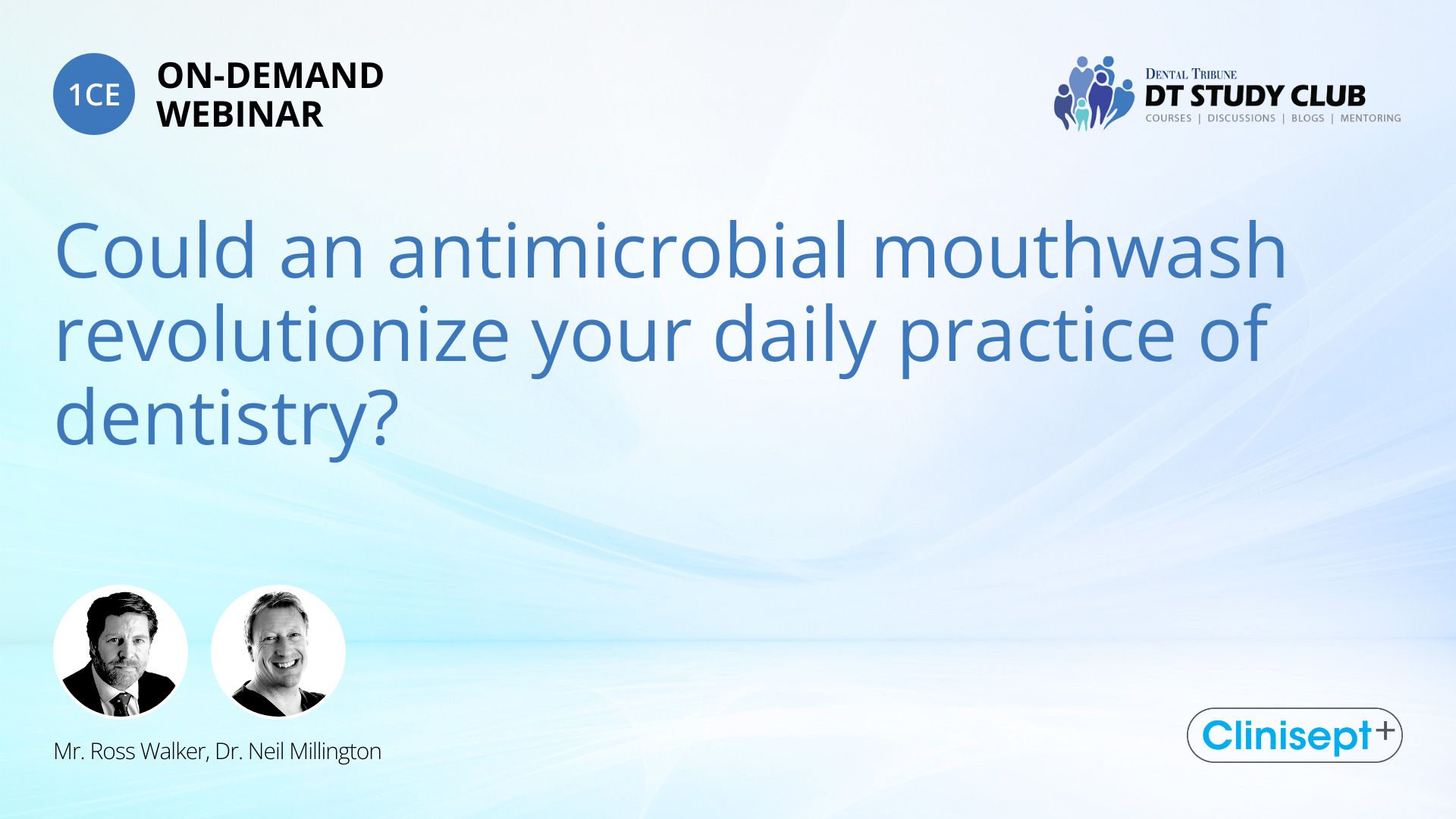 1CE ON-DEMAND WEBINAR

DENTAL TRIBUNE
DT STUDY CLUB
COURSES | DISCUSSIONS | BLOGS | MENTORING

Could an antimicrobial mouthwash revolutionize your daily practice of dentistry?

Mr. Ross Walker, Dr. Neil Millington

Clinisept+